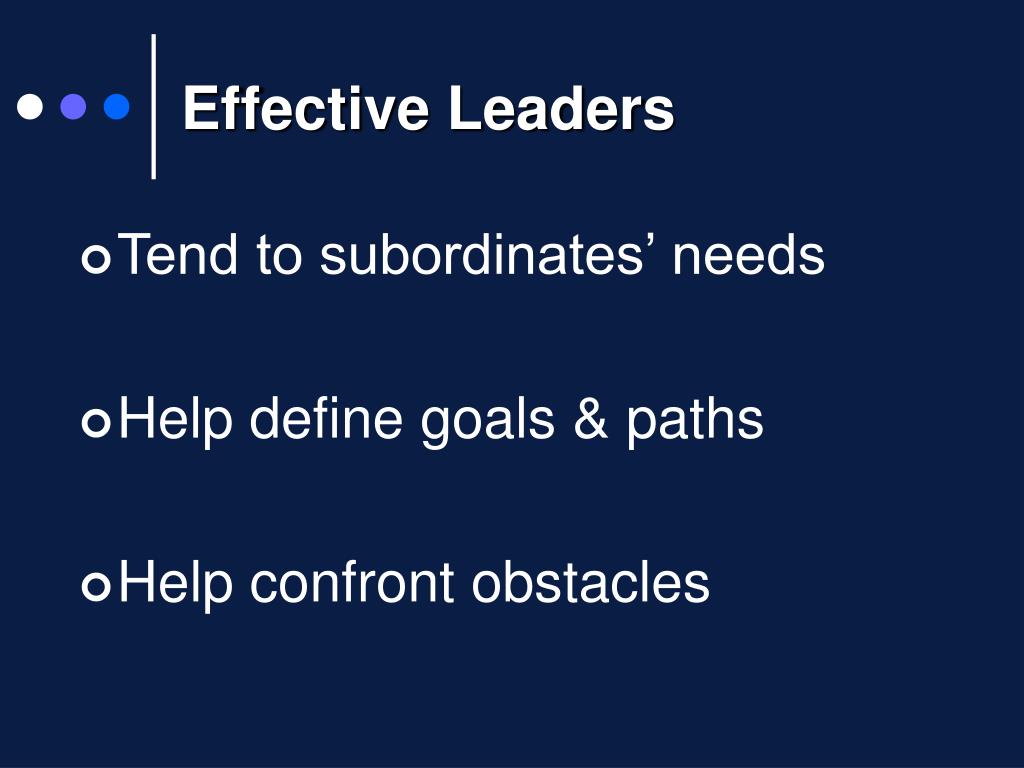 Effective Leaders

Tend to subordinates’ needs

Help define goals & paths

Help confront obstacles